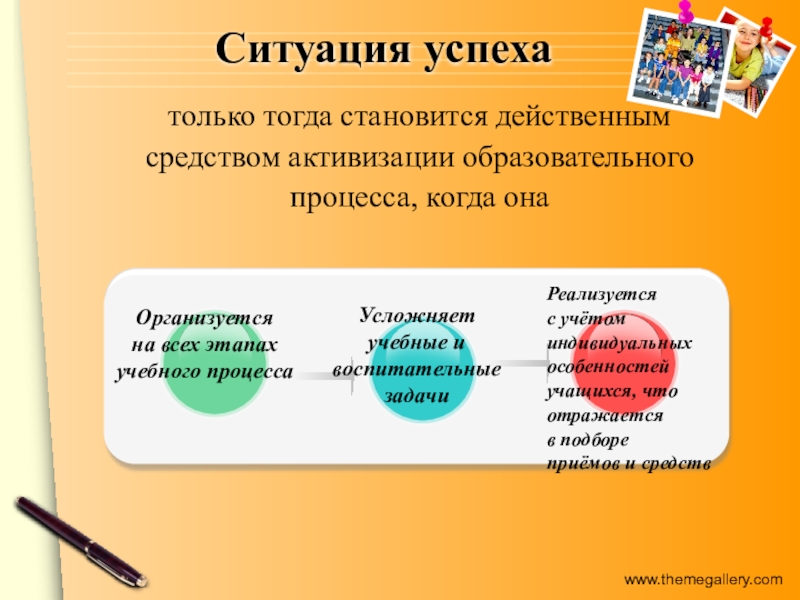 Ситуация успеха

только тогда становится действенным средством активизации образовательного процесса, когда она

Организуется на всех этапах учебного процесса

Усложняет учебные и воспитательные задачи

Реализуется с учётом индивидуальных особенностей учащихся, что отражается в подборе приёмов и средств

www.themegallery.com